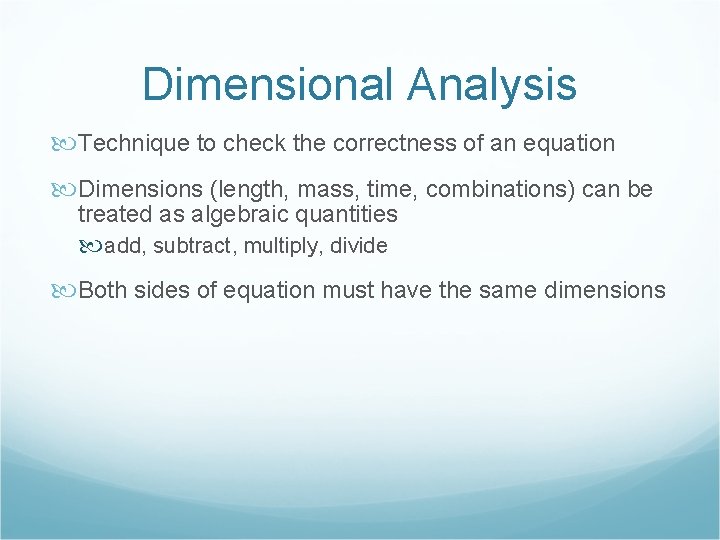 Dimensional Analysis

Technique to check the correctness of an equation

Dimensions (length, mass, time, combinations) can be treated as algebraic quantities

add, subtract, multiply, divide

Both sides of equation must have the same dimensions